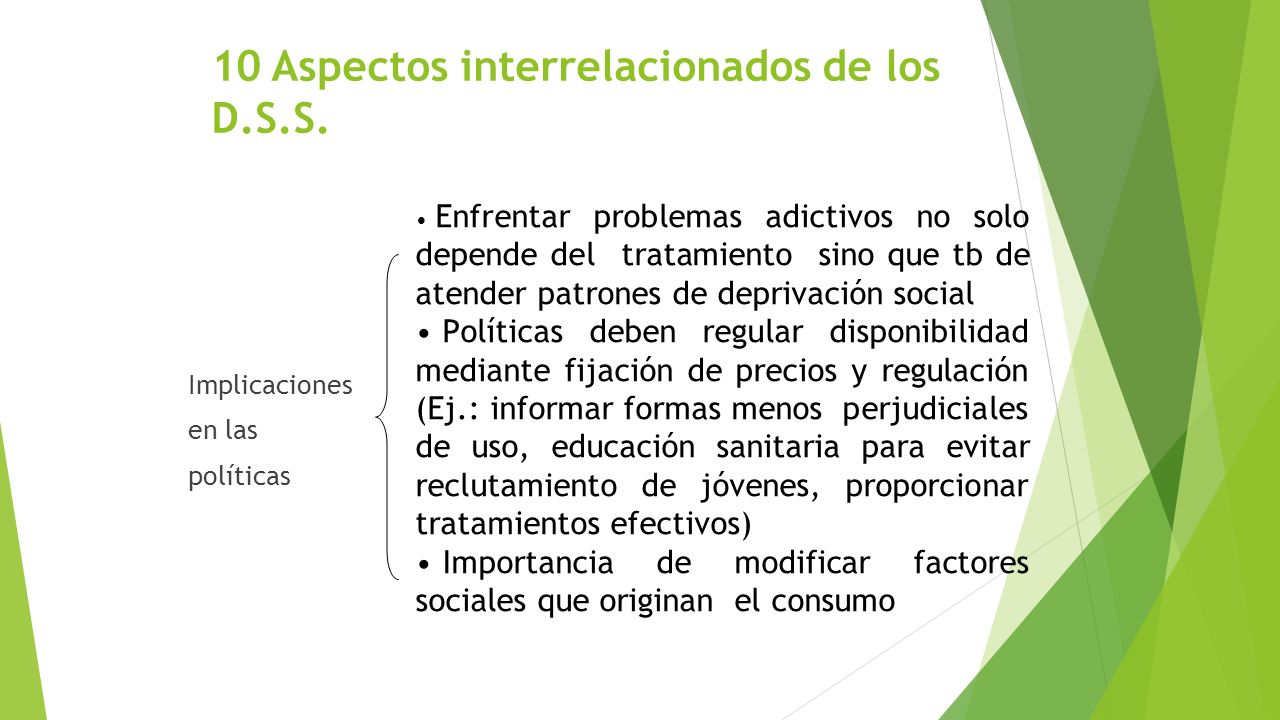 10 Aspectos interrelacionados de los D.S.S.

Implicaciones en las políticas

• Enfrentar problemas adictivos no solo depende del tratamiento sino que tb de atender patrones de deprivación social
• Políticas deben regular disponibilidad mediante fijación de precios y regulación (Ej.: informar formas menos perjudiciales de uso, educación sanitaria para evitar reclutamiento de jóvenes, proporcionar tratamientos efectivos)
• Importancia de modificar factores sociales que originan el consumo